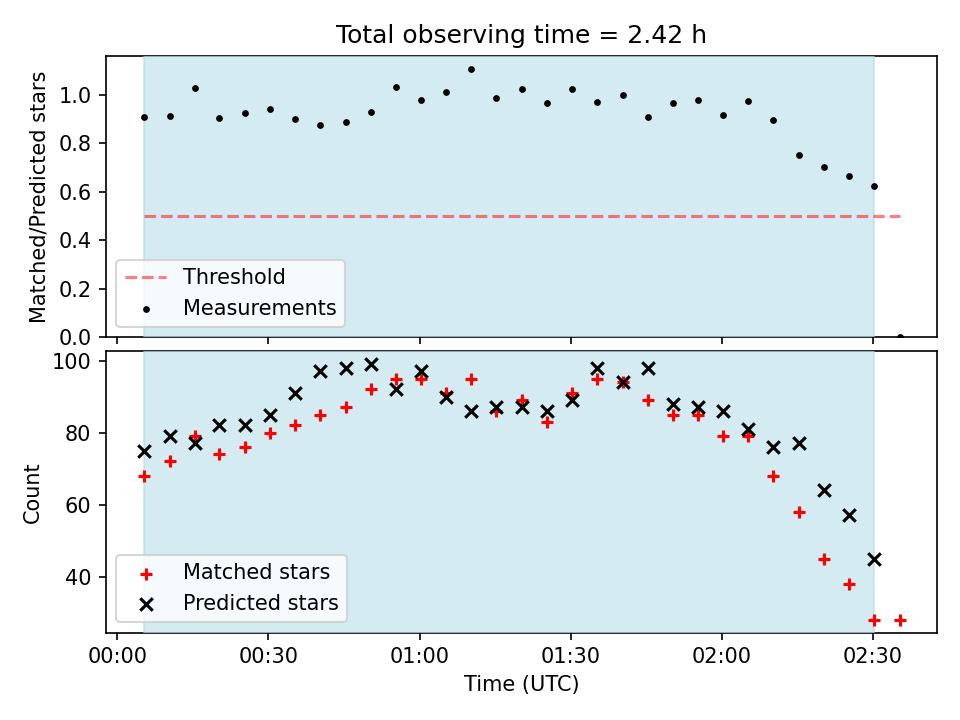 Total observing time = 2.42 h

Matched/Predicted stars

1.0
0.8
0.6
0.4
0.2
0.0

Threshold
Measurements

Count

100
80
60
40

Matched stars
Predicted stars

00:00
00:30
01:00
01:30
02:00
02:30

Time (UTC)